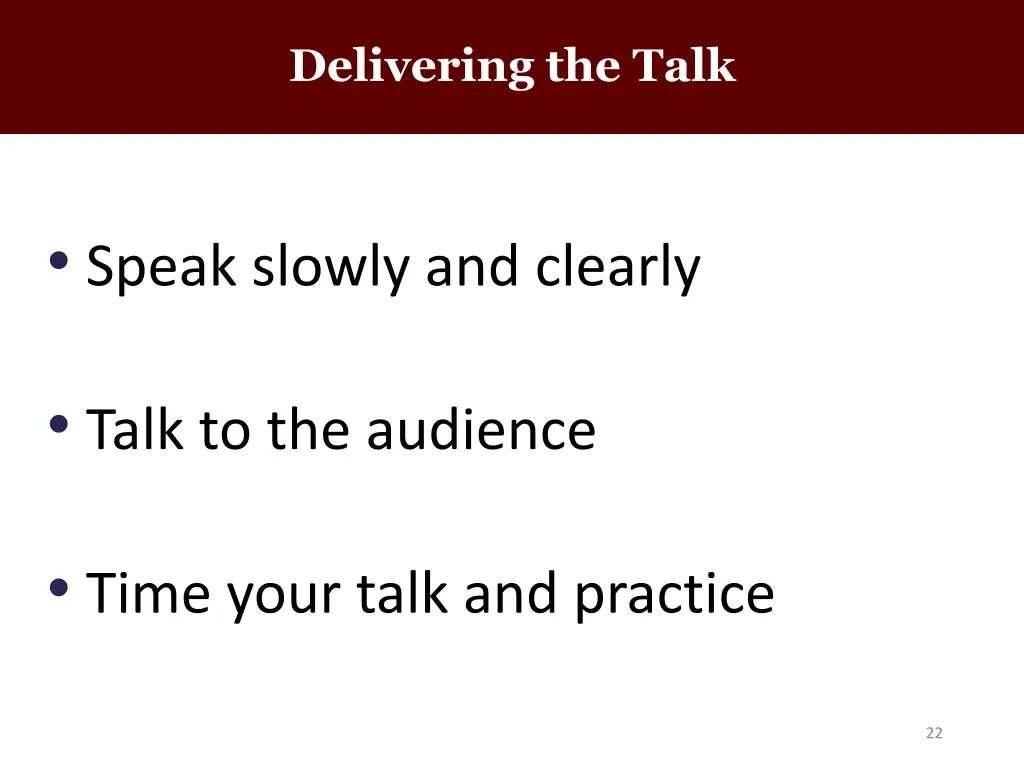 Delivering the Talk

• Speak slowly and clearly

• Talk to the audience

• Time your talk and practice

22